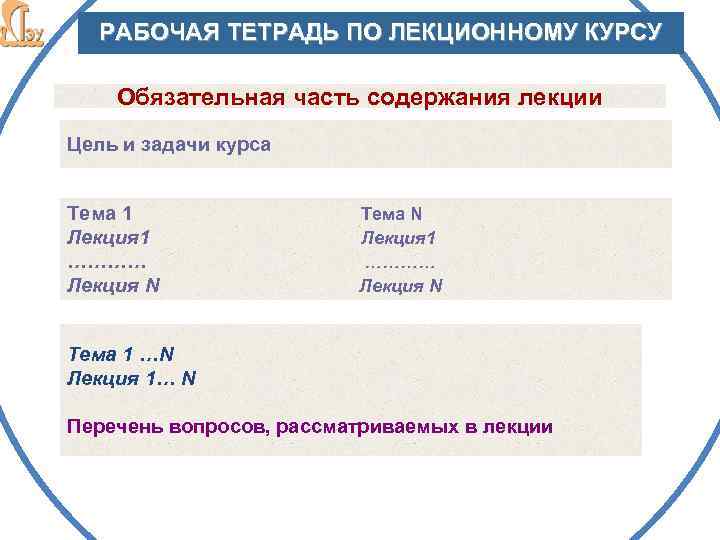 РАБОЧАЯ ТЕТРАДЬ ПО ЛЕКЦИОННОМУ КУРСУ

Обязательная часть содержания лекции

Цель и задачи курса

Тема 1
Лекция1
…………
Лекция N

Тема N
Лекция1
…………
Лекция N

Тема 1 …N
Лекция 1… N

Перечень вопросов, рассматриваемых в лекции